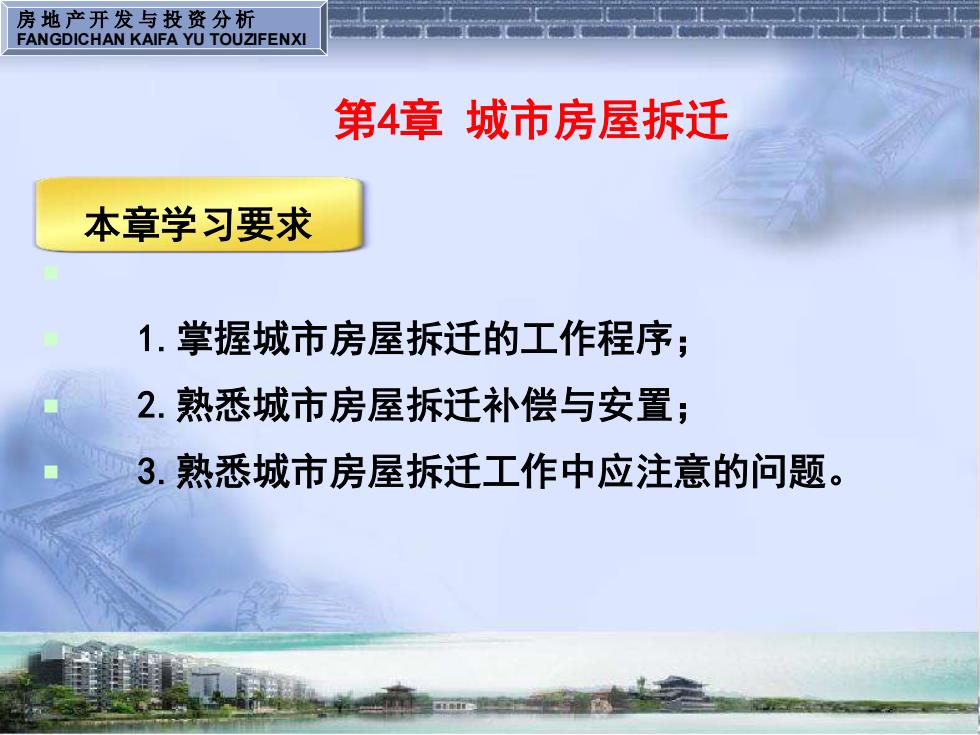 房地产开发与投资分析
FANGDICHAN KAIFA YU TOUZIFENXI

第4章 城市房屋拆迁

本章学习要求

1. 掌握城市房屋拆迁的工作程序；

2. 熟悉城市房屋拆迁补偿与安置；

3. 熟悉城市房屋拆迁工作中应注意的问题。